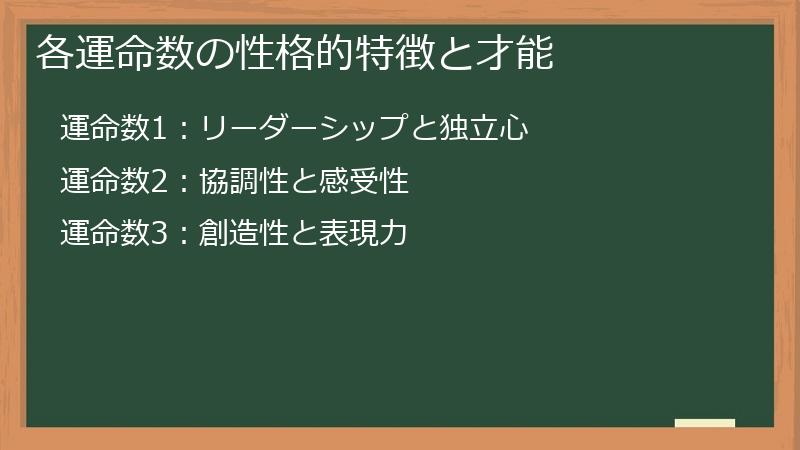 各運命数の性格的特徴と才能

運命数1：リーダーシップと独立心

運命数2：協調性と感受性

運命数3：創造性と表現力